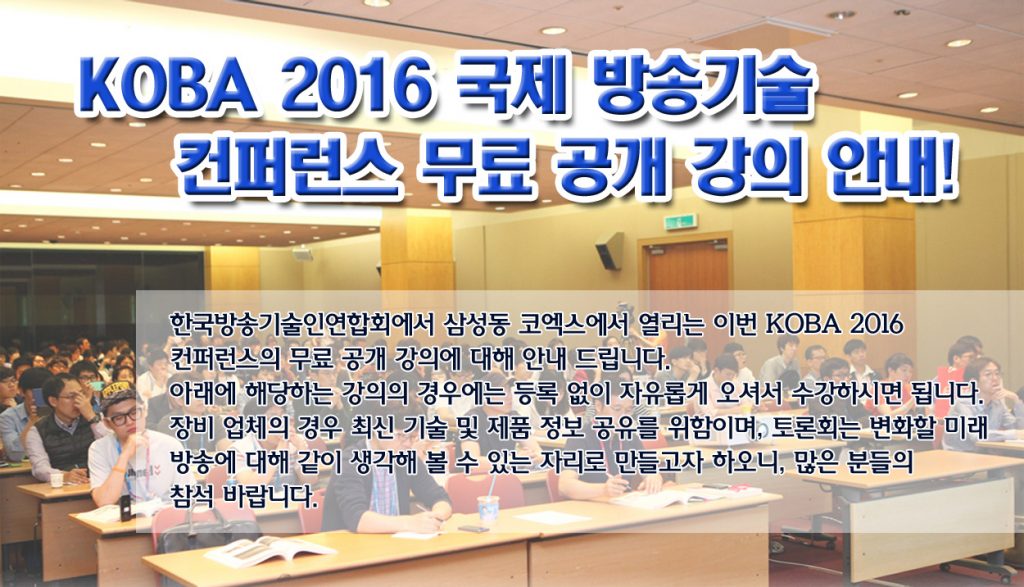 KOBA 2016 국제 방송기술 컨퍼런스 무료 공개 강의 안내!

한국방송기술인연합회에서 삼성동 코엑스에서 열리는 이번 KOBA 2016 컨퍼런스의 무료 공개 강의에 대해 안내 드립니다.
아래에 해당하는 강의의 경우에는 등록 없이 자유롭게 오셔서 수강하시면 됩니다.
장비 업체의 경우 최신 기술 및 제품 정보 공유를 위함이며, 토론회는 변화할 미래 방송에 대해 같이 생각해 볼 수 있는 자리로 만들고자 하오니, 많은 분들의 참석 바랍니다.